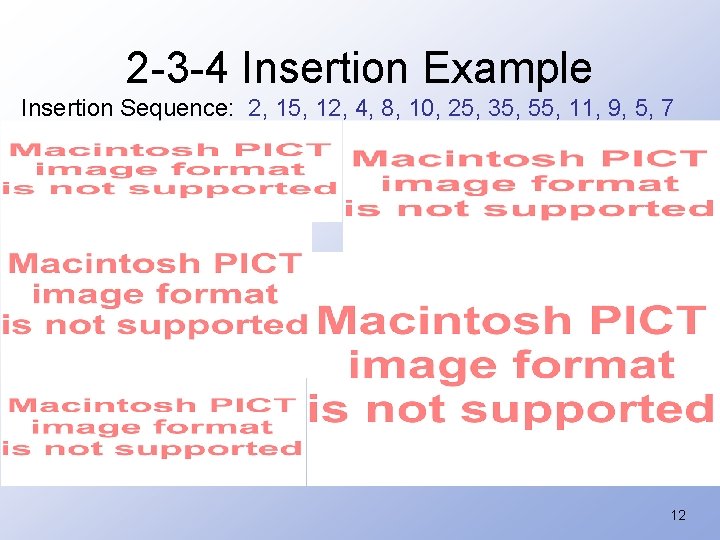 2-3-4 Insertion Example

Insertion Sequence: 2, 15, 12, 4, 8, 10, 25, 35, 55, 11, 9, 5, 7

Macintosh PICT image format is not supported

Macintosh PICT image format is not supported

Macintosh PICT image format is not supported

Macintosh PICT image format is not supported

Macintosh PICT image format is not supported

12